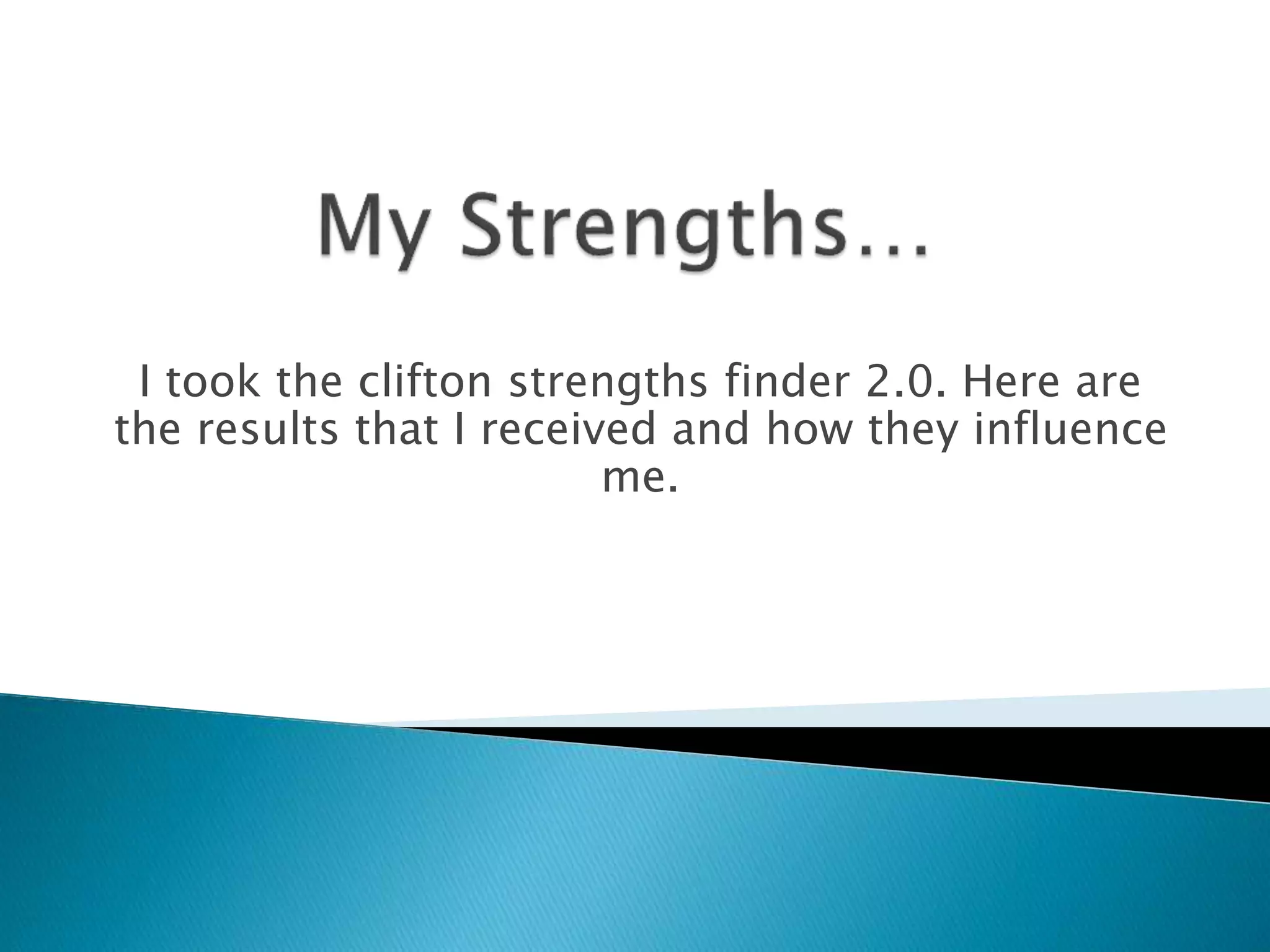 My Strengths…

I took the clifton strengths finder 2.0. Here are the results that I received and how they influence me.